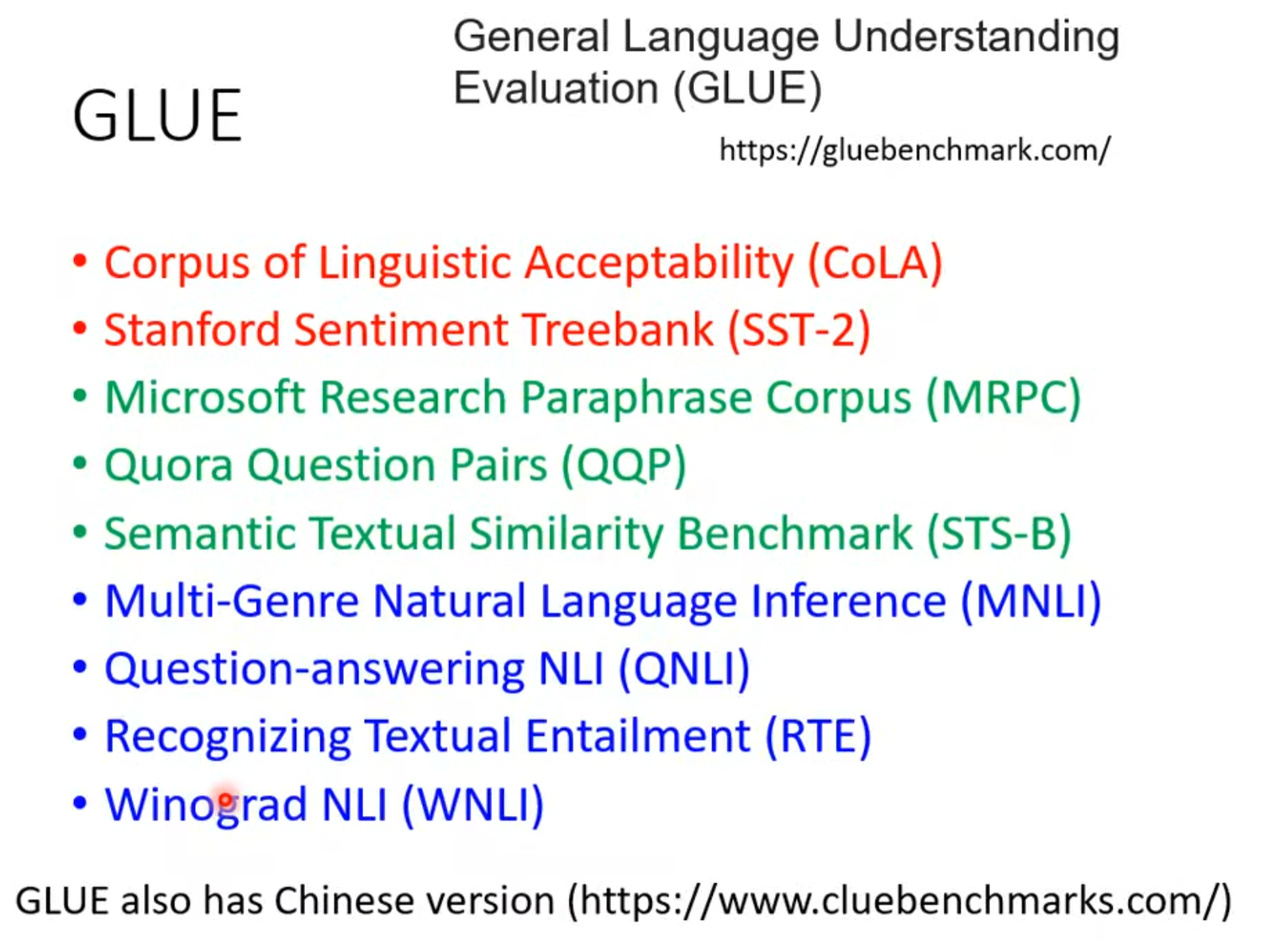 GLUE

General Language Understanding Evaluation (GLUE)

https://gluebenchmark.com/

• Corpus of Linguistic Acceptability (CoLA)
• Stanford Sentiment Treebank (SST-2)
• Microsoft Research Paraphrase Corpus (MRPC)
• Quora Question Pairs (QQP)
• Semantic Textual Similarity Benchmark (STS-B)
• Multi-Genre Natural Language Inference (MNLI)
• Question-answering NLI (QNLI)
• Recognizing Textual Entailment (RTE)
• Winograd NLI (WNLI)

GLUE also has Chinese version (https://www.cluebenchmarks.com/)